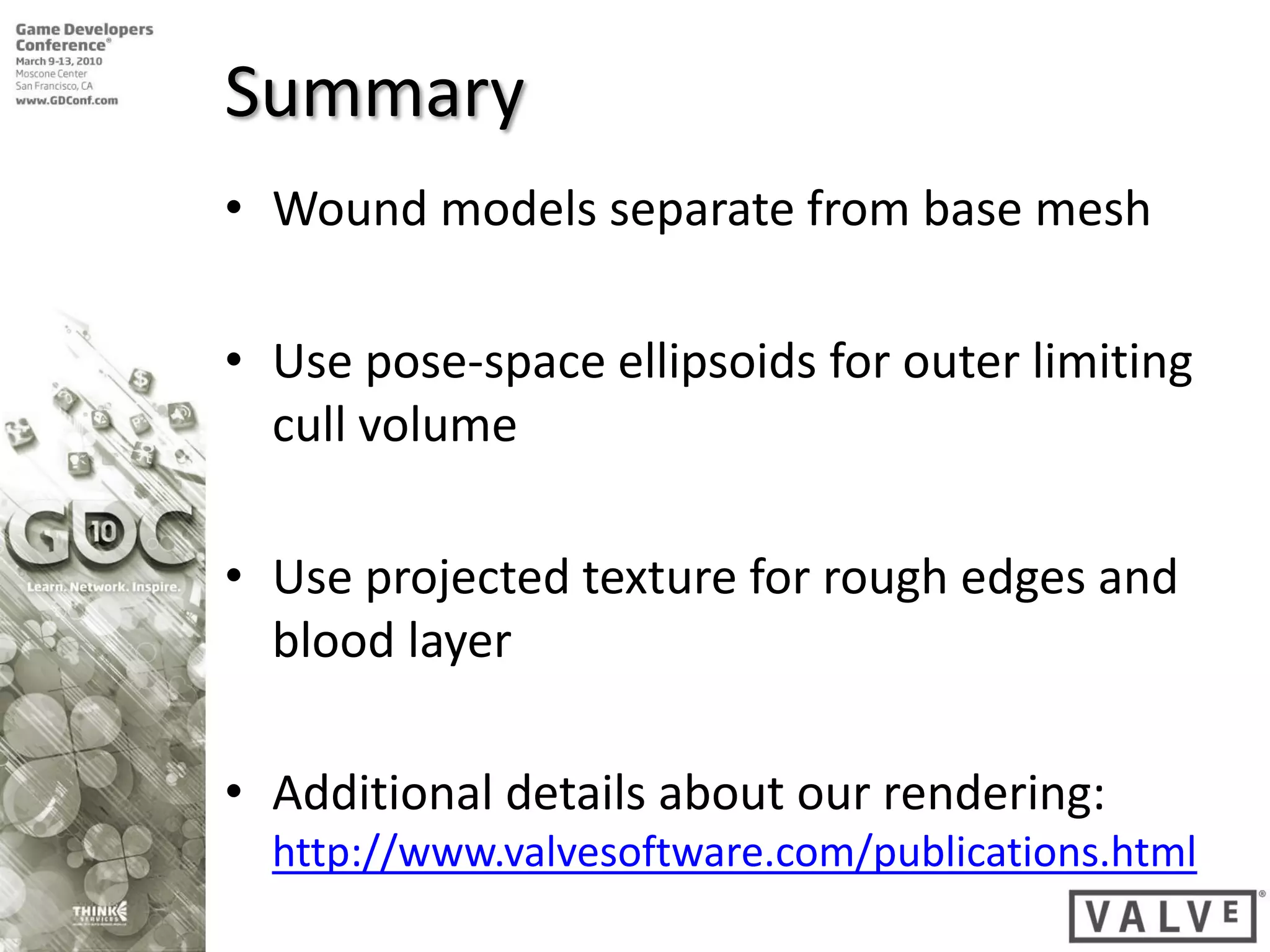 Game Developers Conference®
March 9-13, 2010
Moscone Center
San Francisco, CA
www.GDConf.com

Summary

• Wound models separate from base mesh

• Use pose-space ellipsoids for outer limiting cull volume

• Use projected texture for rough edges and blood layer

• Additional details about our rendering: http://www.valvesoftware.com/publications.html

GDC 10
Learn. Network. Inspire.

THINK SERVICES

VALVE®